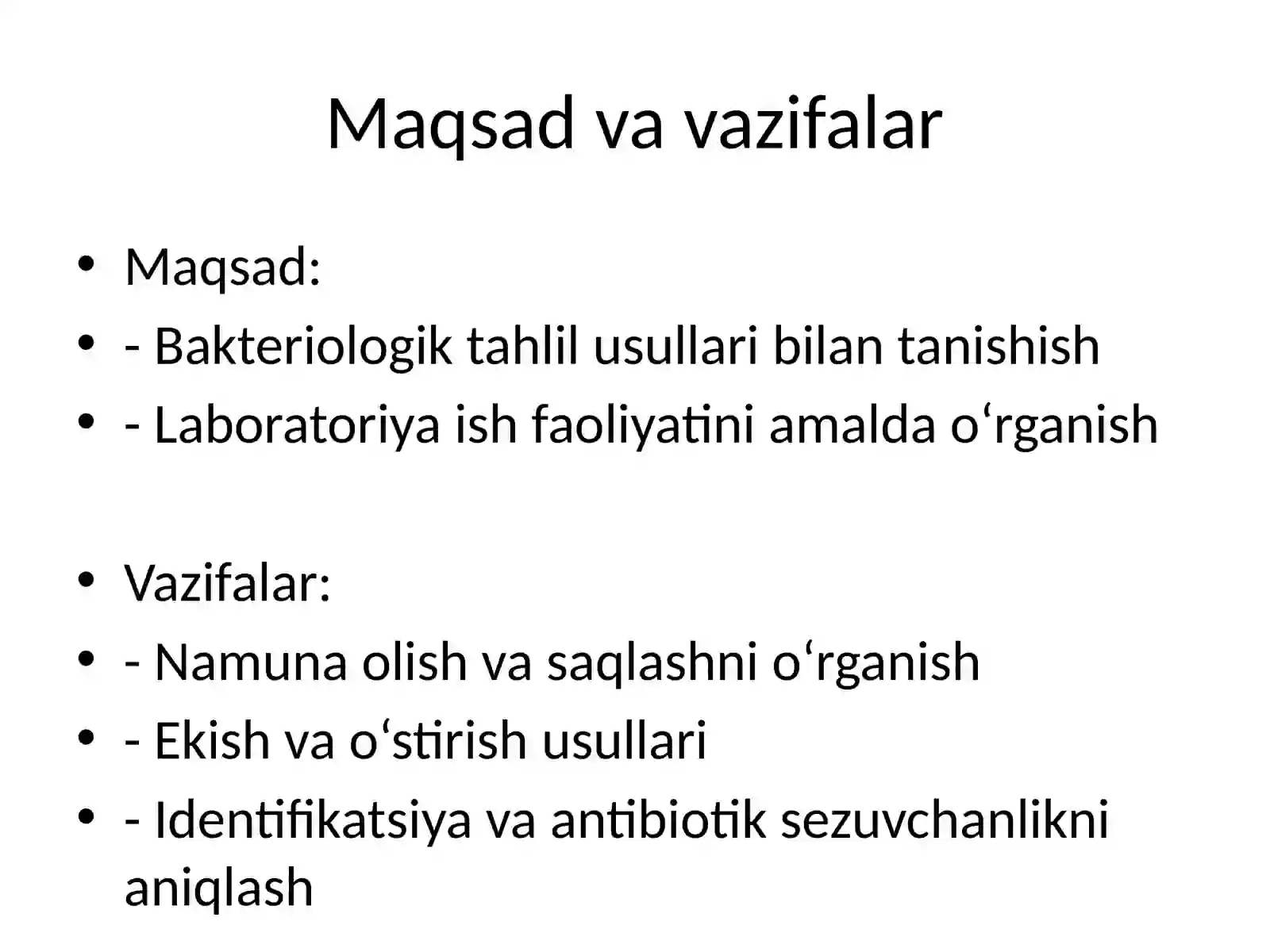 Maqsad va vazifalar

• Maqsad:
• - Bakteriologik tahlil usullari bilan tanishish
• - Laboratoriya ish faoliyatini amalda o‘rganish

• Vazifalar:
• - Namuna olish va saqlashni o‘rganish
• - Ekish va o‘stirish usullari
• - Identifikatsiya va antibiotik sezuvchanlikni aniqlash